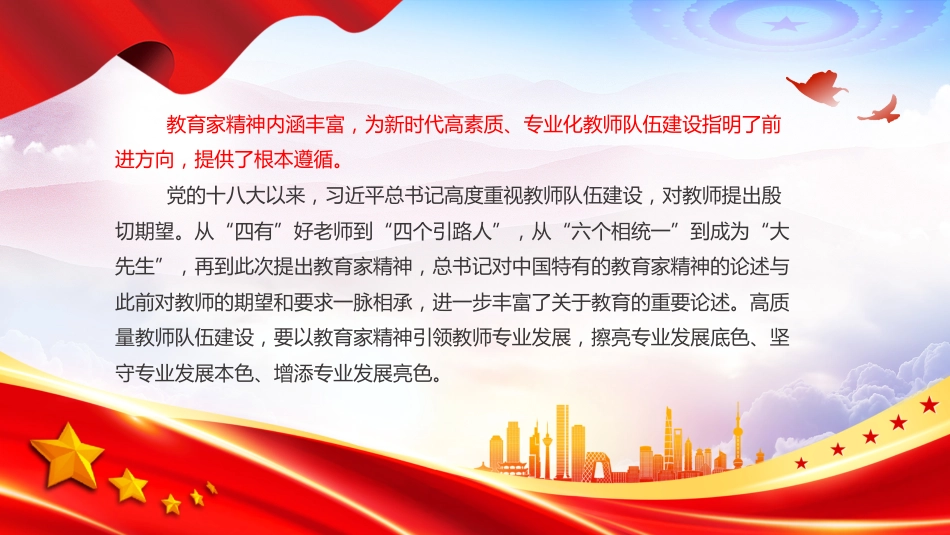 教育家精神内涵丰富，为新时代高素质、专业化教师队伍建设指明了前进方向，提供了根本遵循。

党的十八大以来，习近平总书记高度重视教师队伍建设，对教师提出殷切期望。从“四有”好老师到“四个引路人”，从“六个相统一”到成为“大先生”，再到此次提出教育家精神，总书记对中国特有的教育家精神的论述与此前对教师的期望和要求一脉相承，进一步丰富了关于教育的重要论述。高质量教师队伍建设，要以教育家精神引领教师专业发展，擦亮专业发展底色、坚守专业发展本色、增添专业发展亮色。